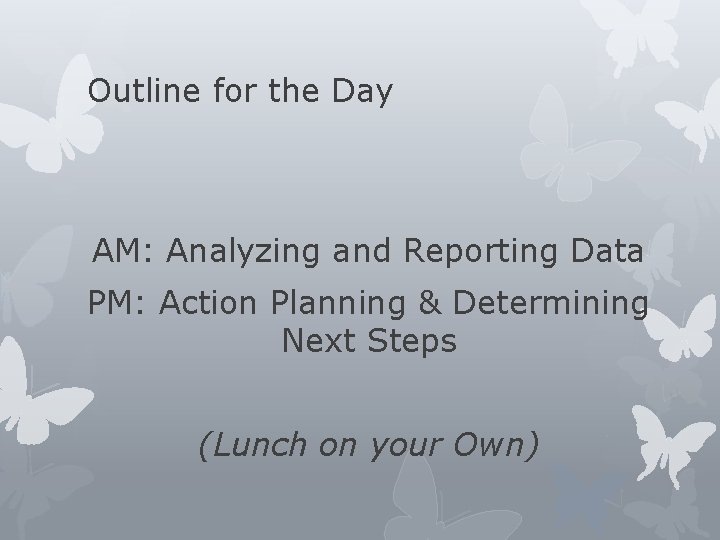 Outline for the Day

AM: Analyzing and Reporting Data

PM: Action Planning & Determining Next Steps

(Lunch on your Own)